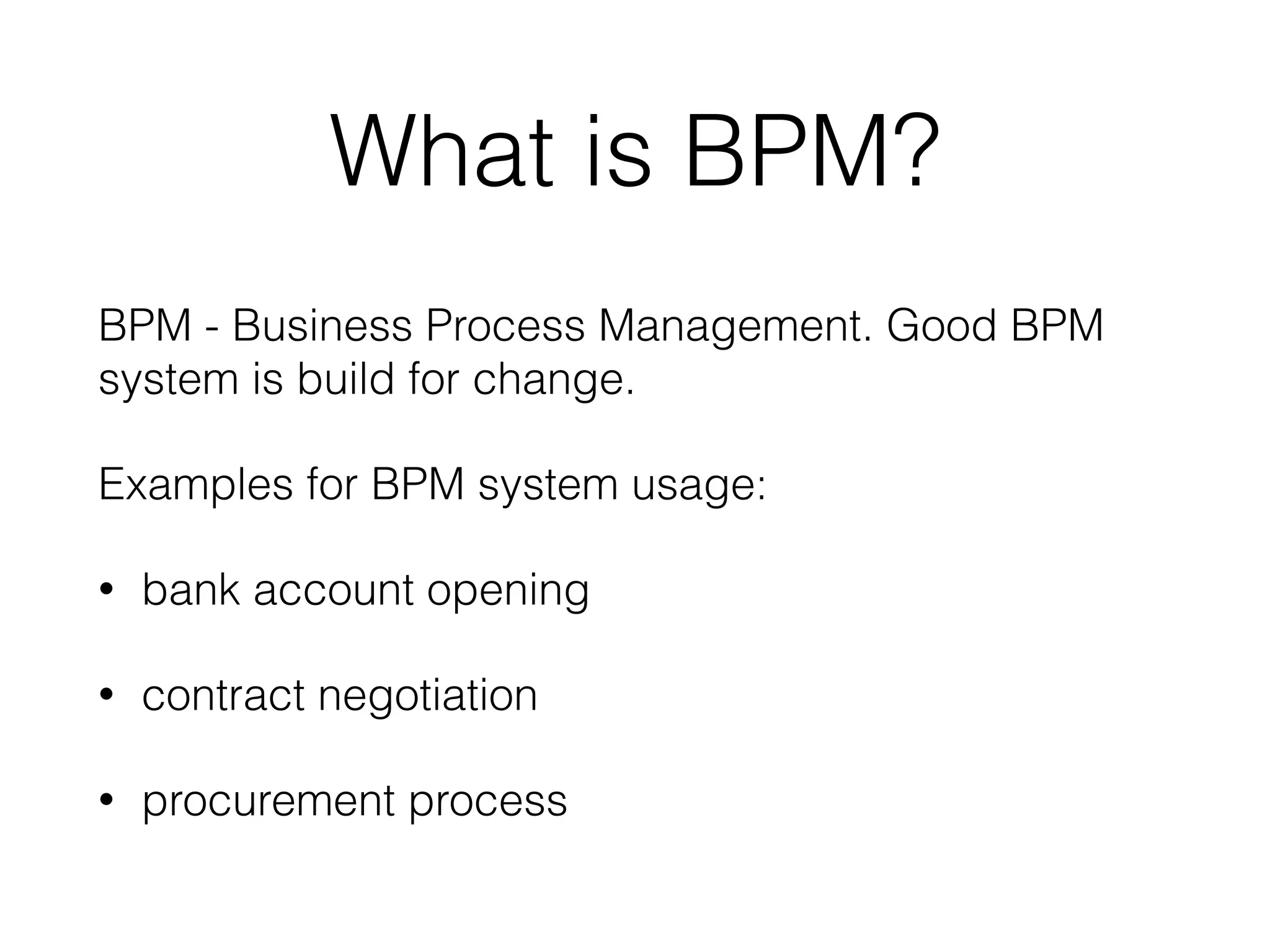 What is BPM?

BPM - Business Process Management. Good BPM system is build for change.

Examples for BPM system usage:

• bank account opening

• contract negotiation

• procurement process